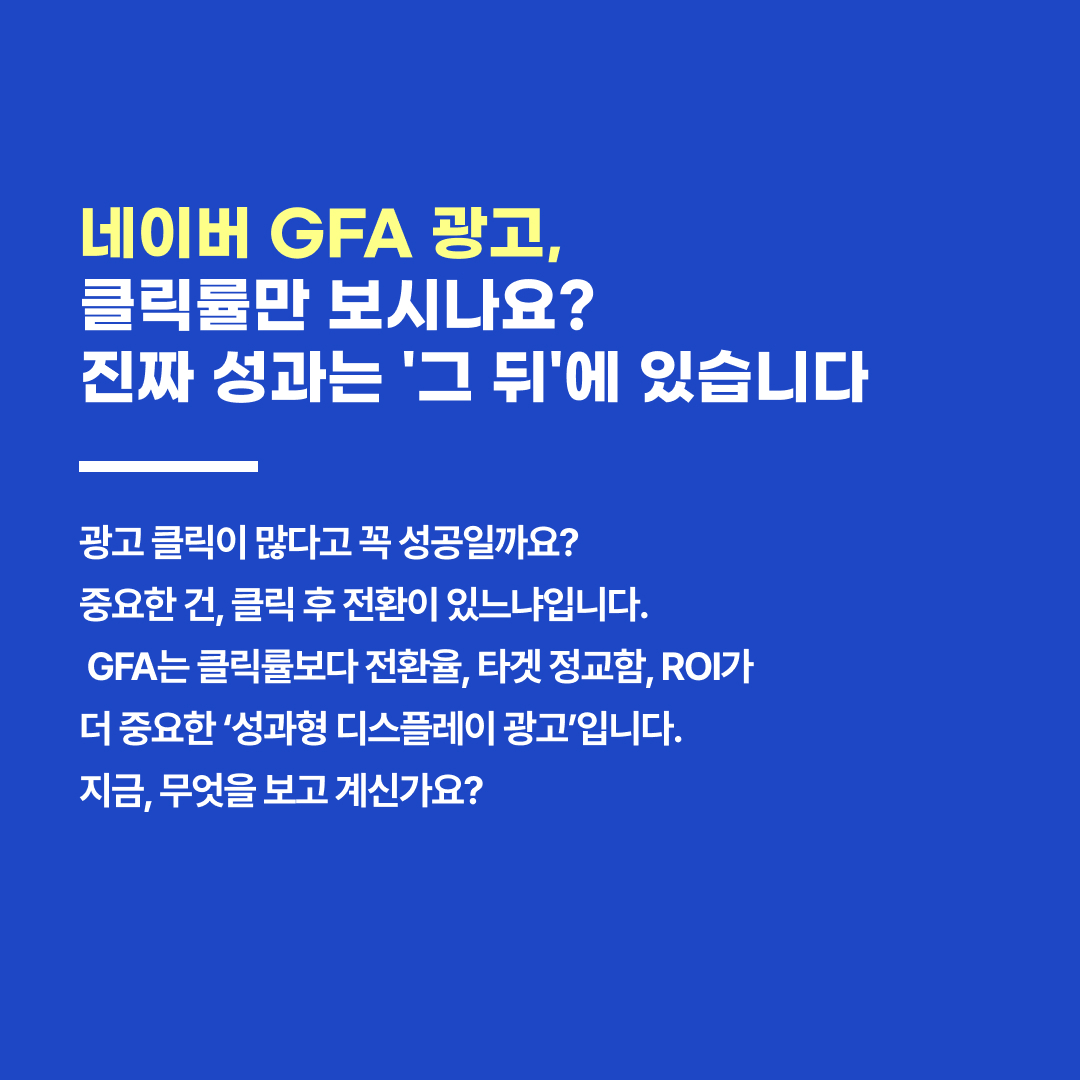 네이버 GFA 광고,
클릭률만 보시나요?
진짜 성과는 '그 뒤'에 있습니다

광고 클릭이 많다고 꼭 성공일까요?
중요한 건, 클릭 후 전환이 있느냐입니다.
GFA는 클릭률보다 전환율, 타겟 정교함, ROI가
더 중요한 ‘성과형 디스플레이 광고’입니다.
지금, 무엇을 보고 계신가요?